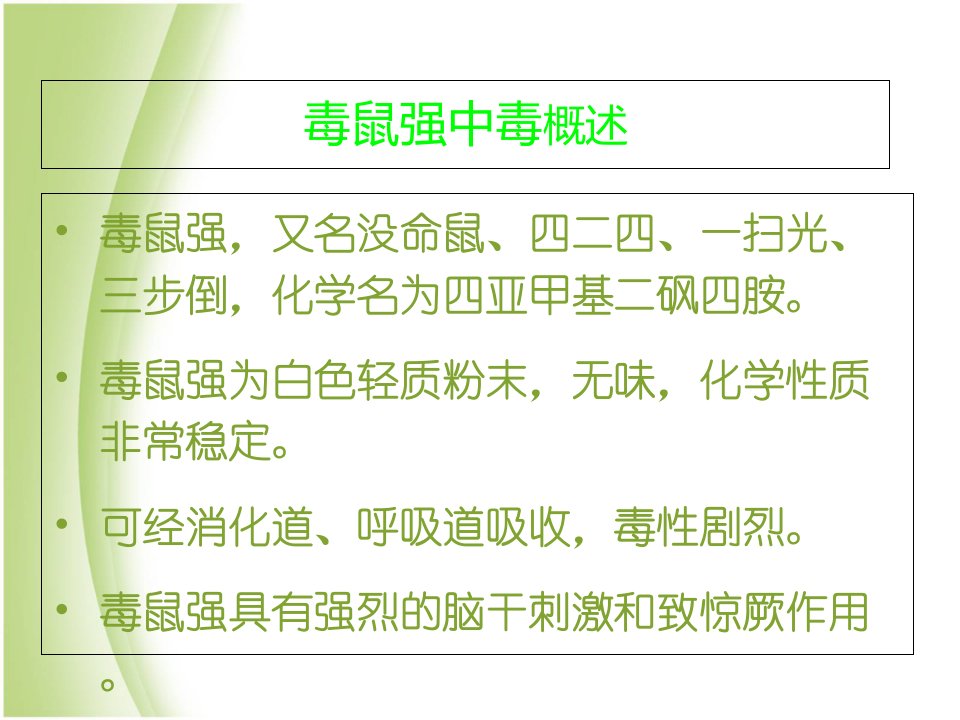 毒鼠强中毒概述

• 毒鼠强，又名没命鼠、四二四、一扫光、三步倒，化学名为四亚甲基二砜四胺。

• 毒鼠强为白色轻质粉末，无味，化学性质非常稳定。

• 可经消化道、呼吸道吸收，毒性剧烈。

• 毒鼠强具有强烈的脑干刺激和致惊厥作用。